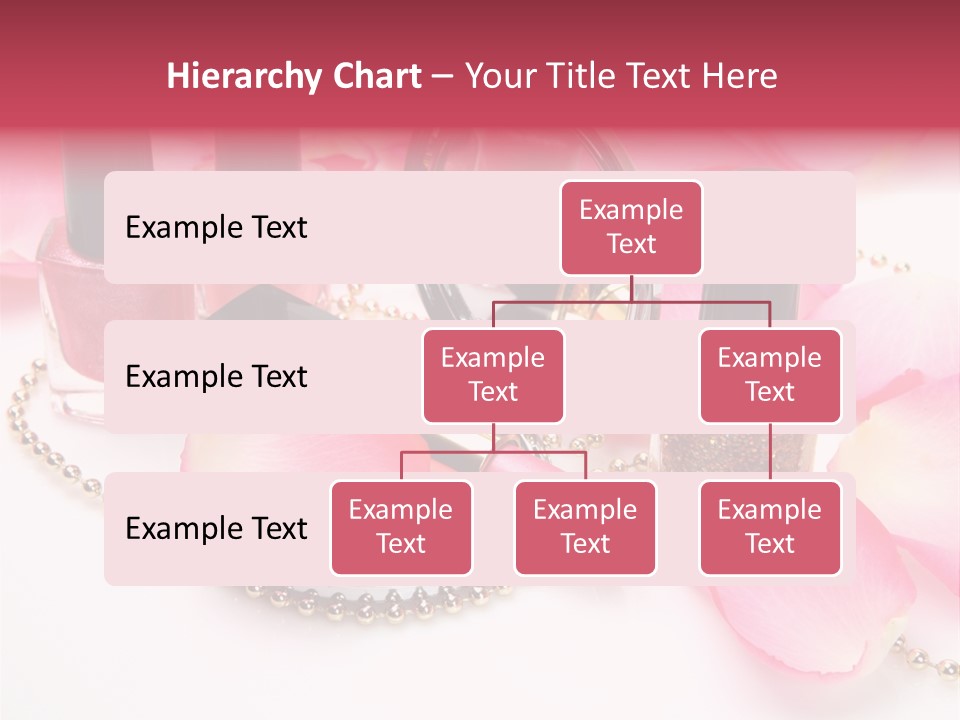 Hierarchy Chart – Your Title Text Here

Example Text

Example Text

Example Text

Example Text

Example Text

Example Text

Example Text

Example Text

Example Text